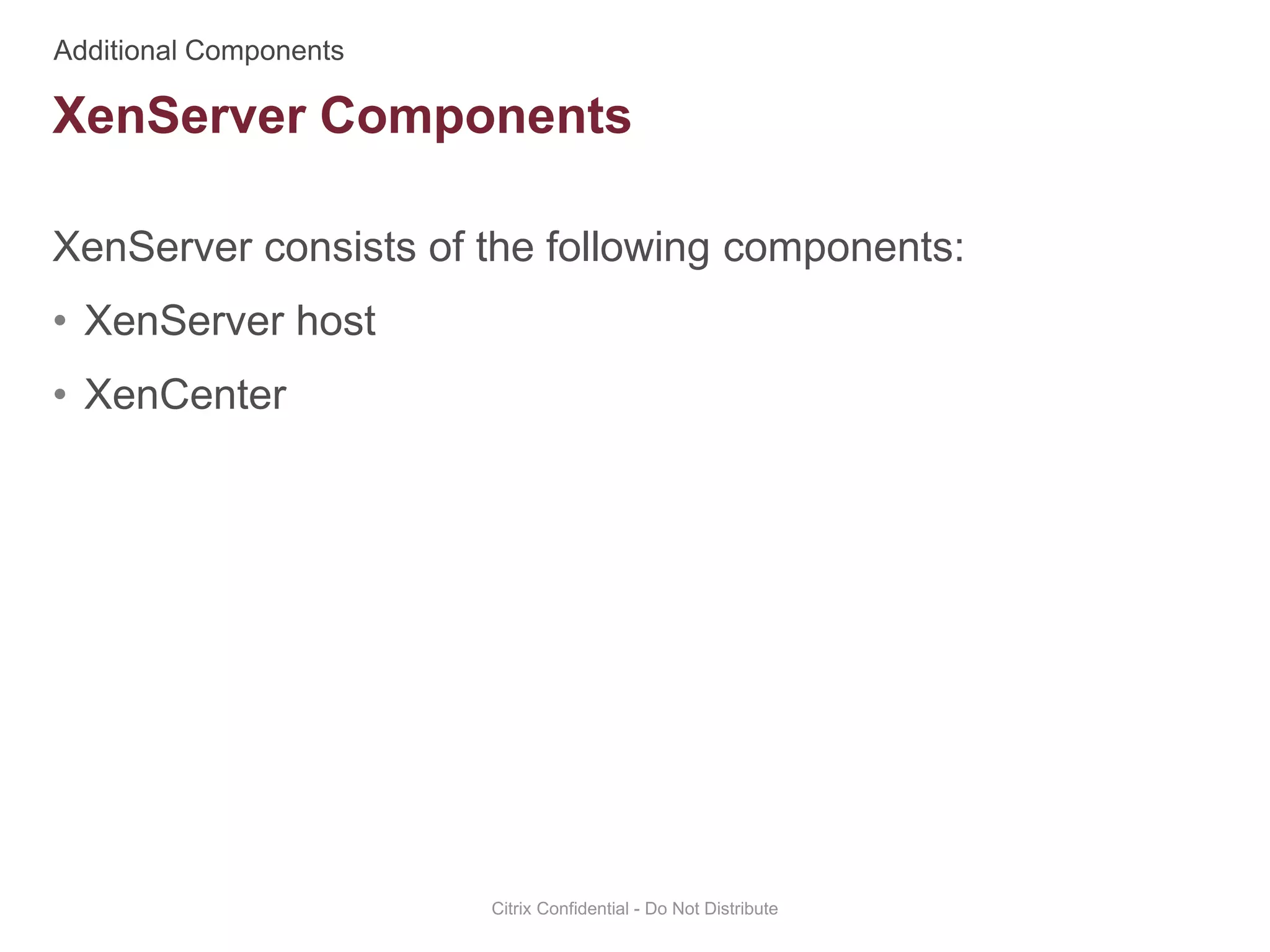 Additional Components

XenServer Components

XenServer consists of the following components:

• XenServer host
• XenCenter

Citrix Confidential - Do Not Distribute